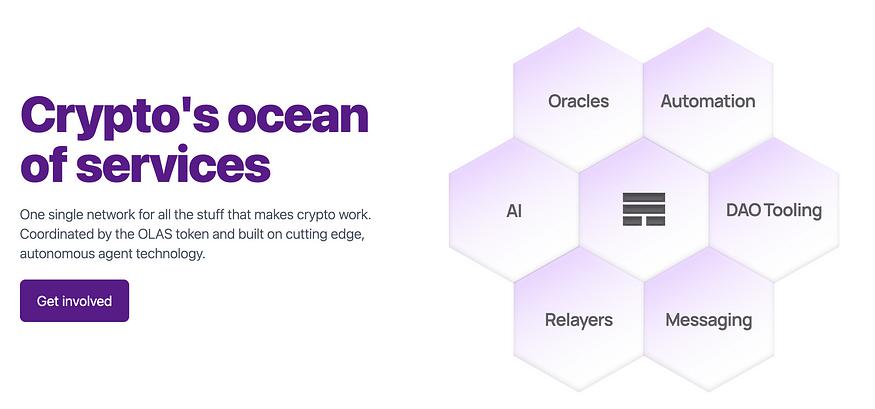 Crypto's ocean of services

One single network for all the stuff that makes crypto work. Coordinated by the OLAS token and built on cutting edge, autonomous agent technology.

Get involved

Oracles

Automation

AI

DAO Tooling

Relayers

Messaging